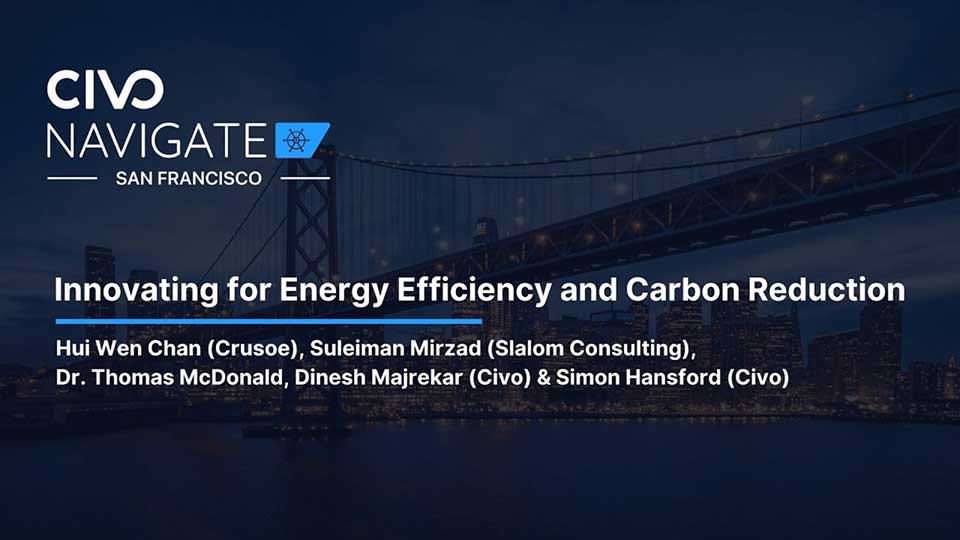 CIVO
NAVIGATE
SAN FRANCISCO

Innovating for Energy Efficiency and Carbon Reduction

Hui Wen Chan (Crusoe), Suleiman Mirzad (Slalom Consulting), Dr. Thomas McDonald, Dinesh Majrekar (Civo) & Simon Hansford (Civo)